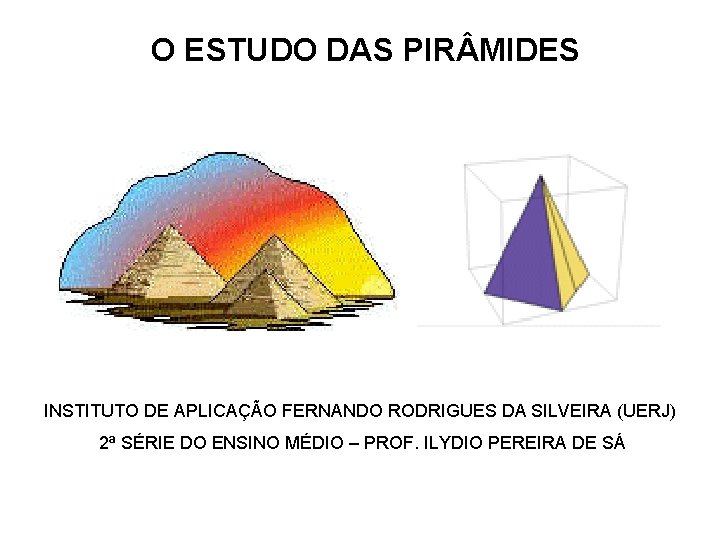 O ESTUDO DAS PIRÂMIDES

INSTITUTO DE APLICAÇÃO FERNANDO RODRIGUES DA SILVEIRA (UERJ)
2ª SÉRIE DO ENSINO MÉDIO – PROF. ILYDIO PEREIRA DE SÁ